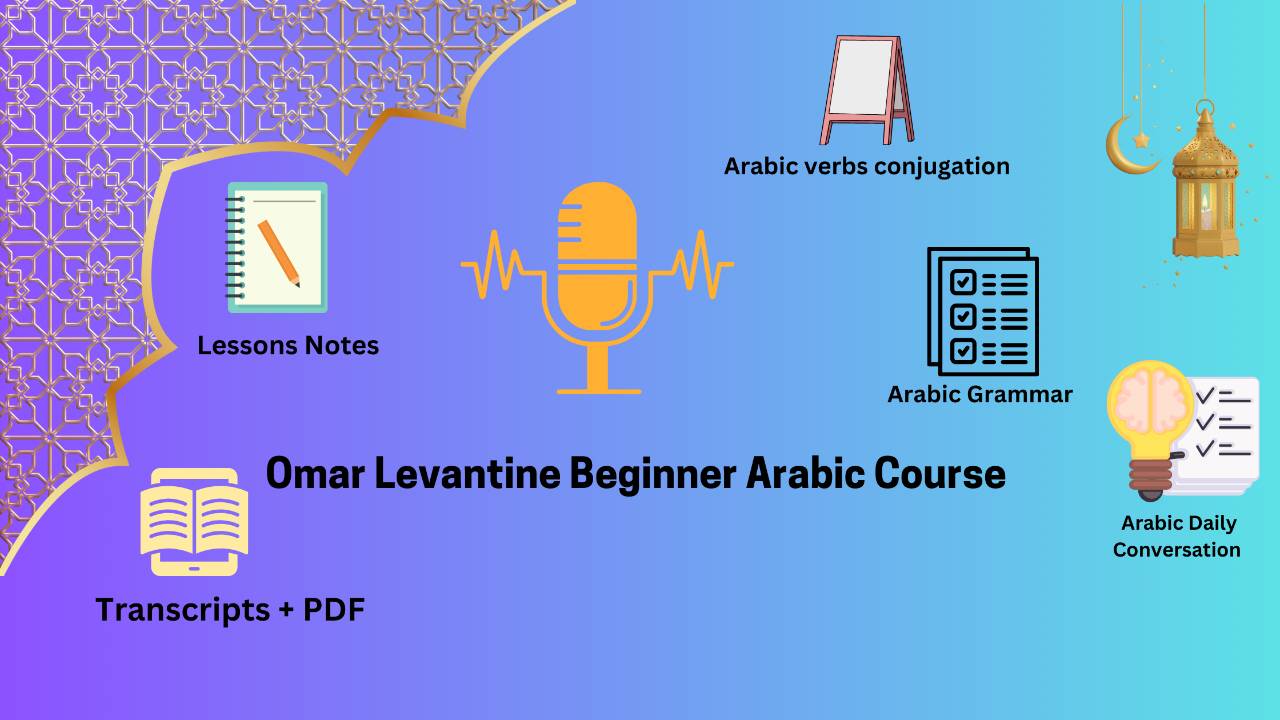 Arabic verbs conjugation

Lessons Notes

Arabic Grammar

Omar Levantine Beginner Arabic Course

Arabic Daily Conversation

Transcripts + PDF